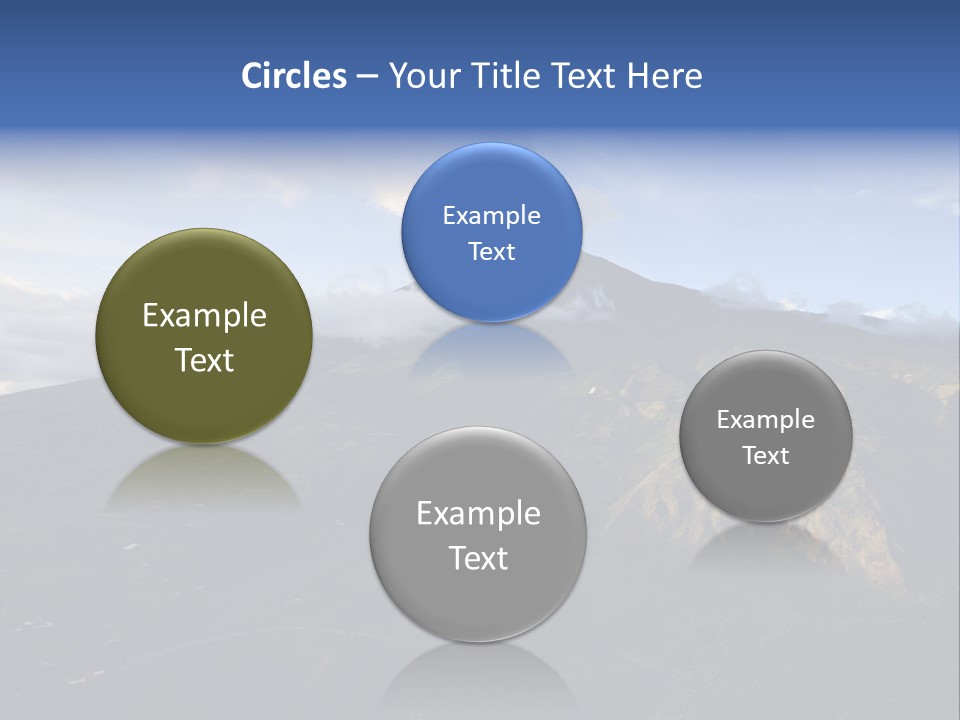 Circles – Your Title Text Here

Example Text

Example Text

Example Text

Example Text